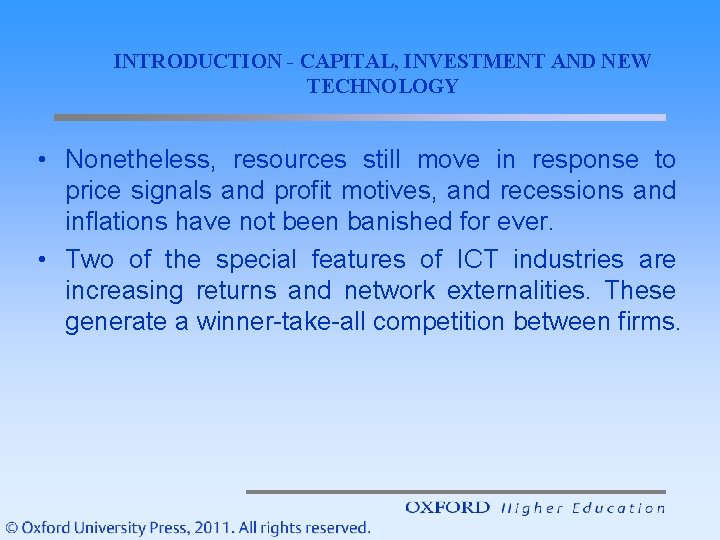 INTRODUCTION - CAPITAL, INVESTMENT AND NEW TECHNOLOGY

• Nonetheless, resources still move in response to price signals and profit motives, and recessions and inflations have not been banished for ever.

• Two of the special features of ICT industries are increasing returns and network externalities. These generate a winner-take-all competition between firms.

OXFORD Higher Education

© Oxford University Press, 2011. All rights reserved.